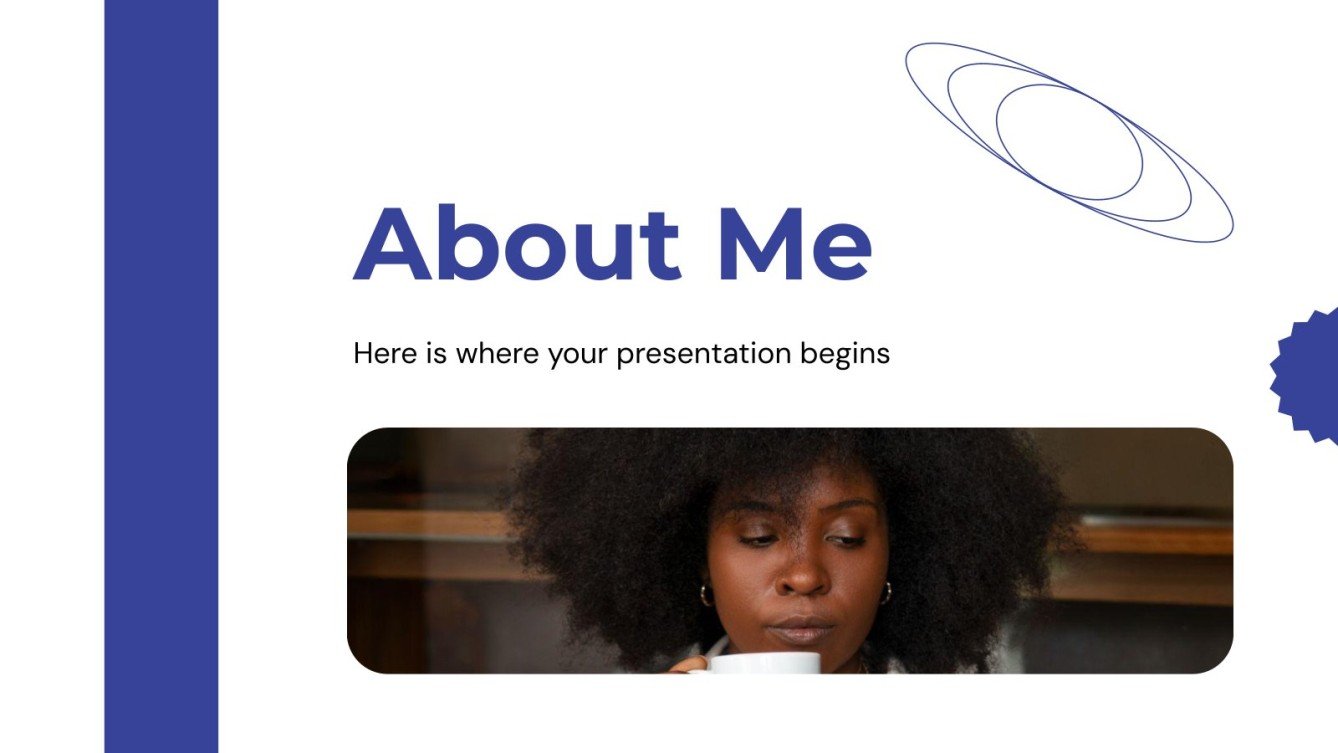 About Me

Here is where your presentation begins